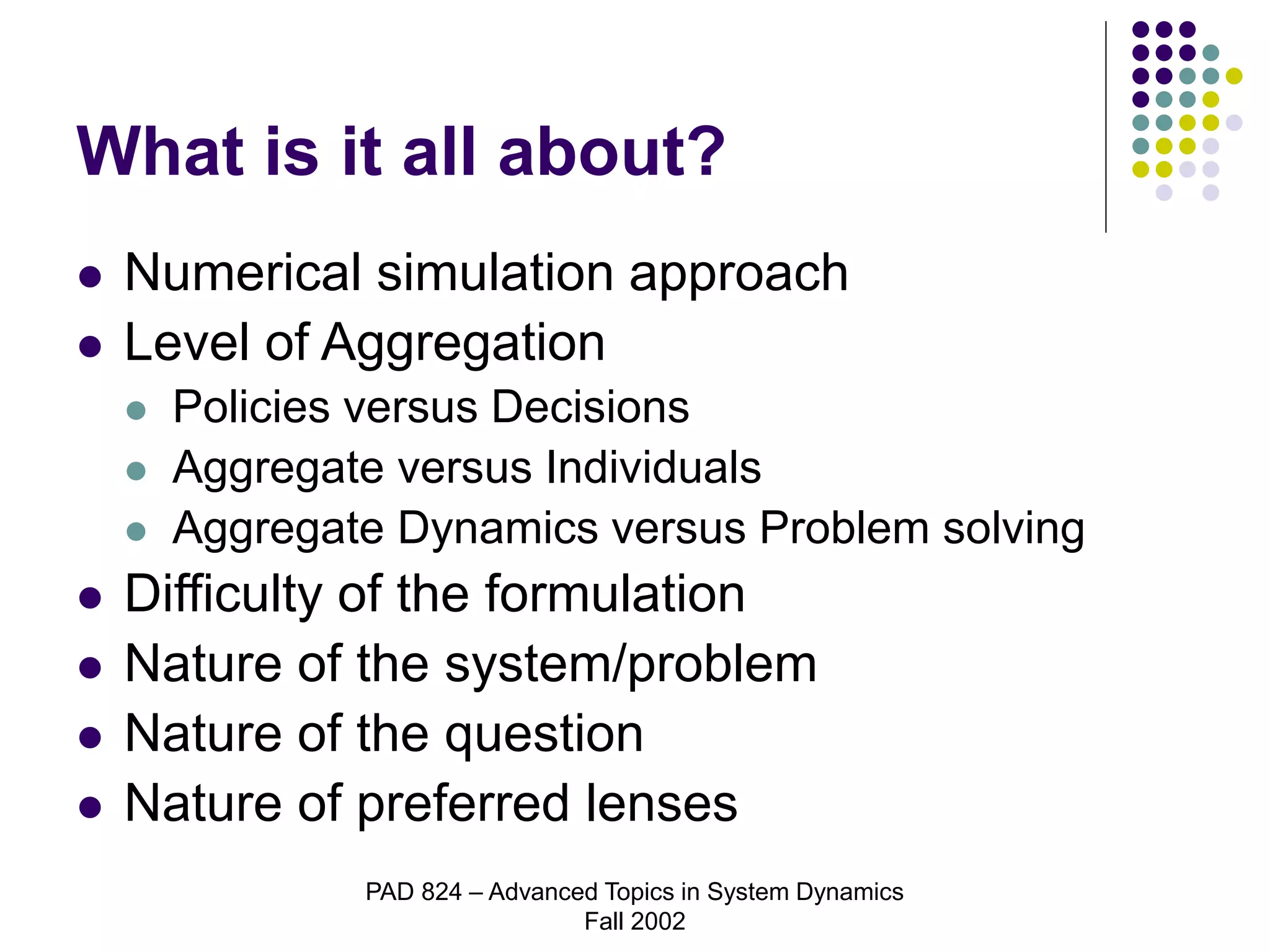 What is it all about?

- Numerical simulation approach
- Level of Aggregation
  - Policies versus Decisions
  - Aggregate versus Individuals
  - Aggregate Dynamics versus Problem solving
- Difficulty of the formulation
- Nature of the system/problem
- Nature of the question
- Nature of preferred lenses

PAD 824 – Advanced Topics in System Dynamics
Fall 2002